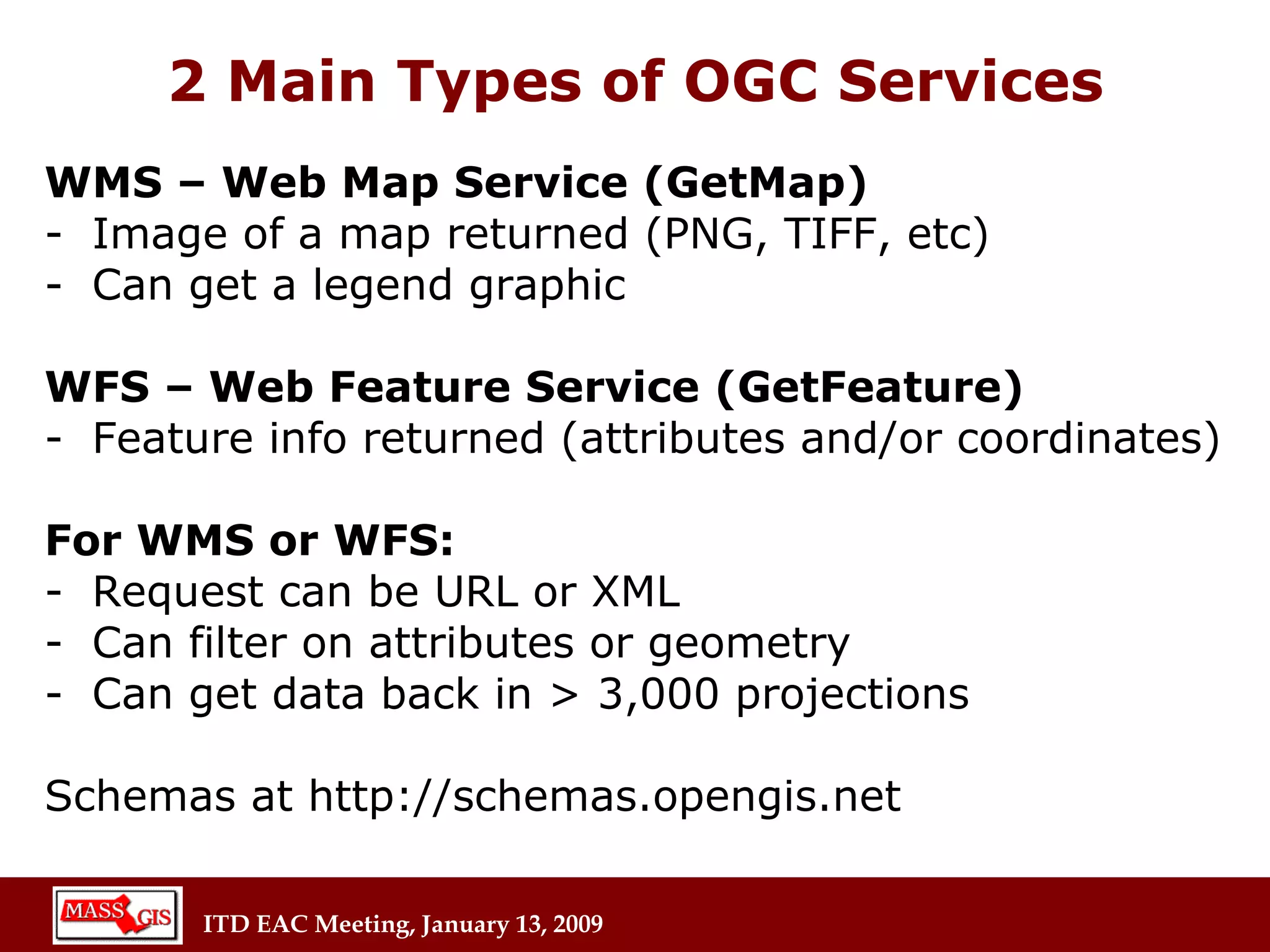 2 Main Types of OGC Services

WMS – Web Map Service (GetMap)
- Image of a map returned (PNG, TIFF, etc)
- Can get a legend graphic

WFS – Web Feature Service (GetFeature)
- Feature info returned (attributes and/or coordinates)

For WMS or WFS:
- Request can be URL or XML
- Can filter on attributes or geometry
- Can get data back in > 3,000 projections

Schemas at http://schemas.opengis.net

MASS GIS

ITD EAC Meeting, January 13, 2009